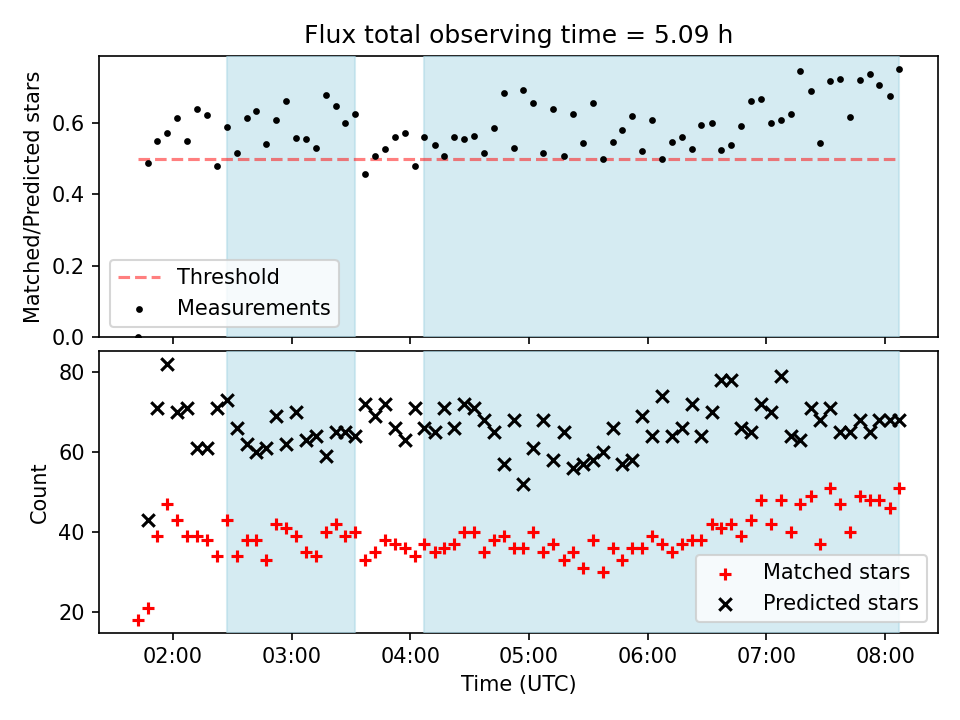 Flux total observing time = 5.09 h

Matched/Predicted stars

0.6
0.4
0.2
0.0

Threshold
Measurements

Count

80
60
40
20

Matched stars
Predicted stars

02:00
03:00
04:00
05:00
06:00
07:00
08:00

Time (UTC)